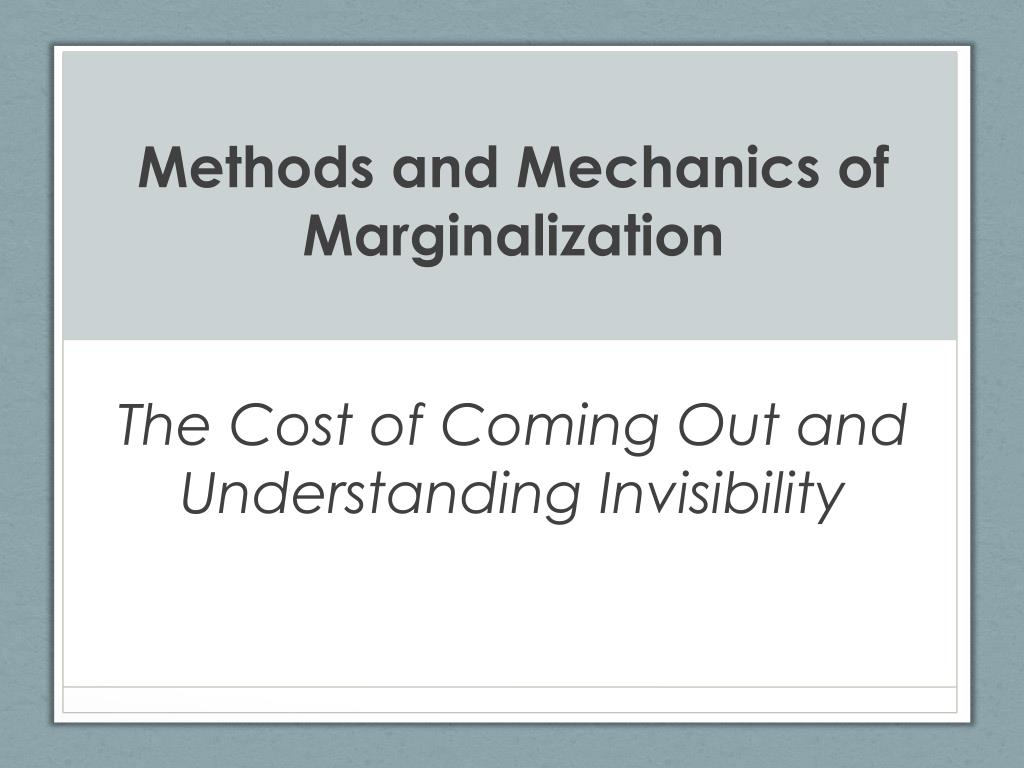 Methods and Mechanics of Marginalization

The Cost of Coming Out and Understanding Invisibility